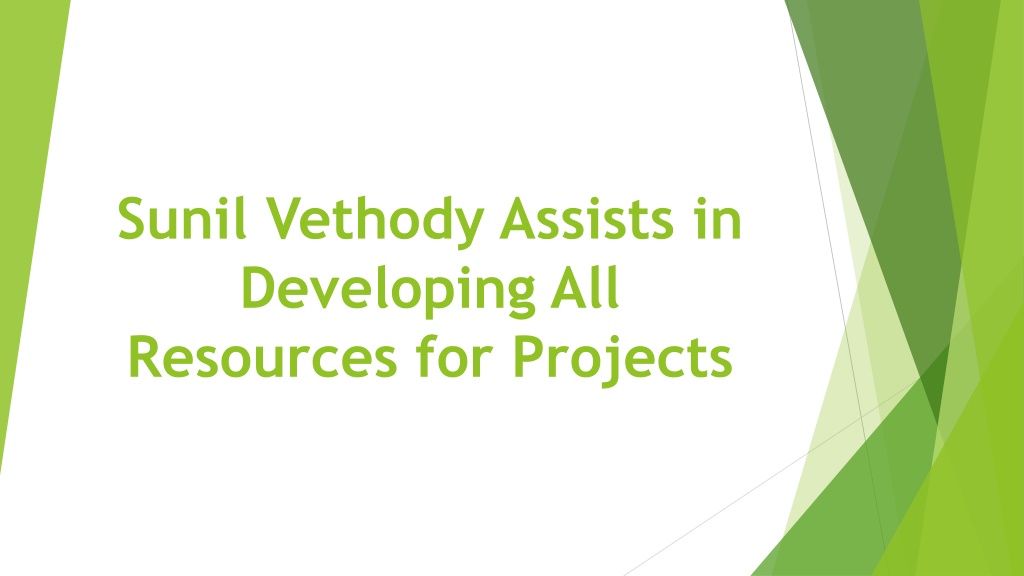 Sunil Vethody Assists in Developing All Resources for Projects